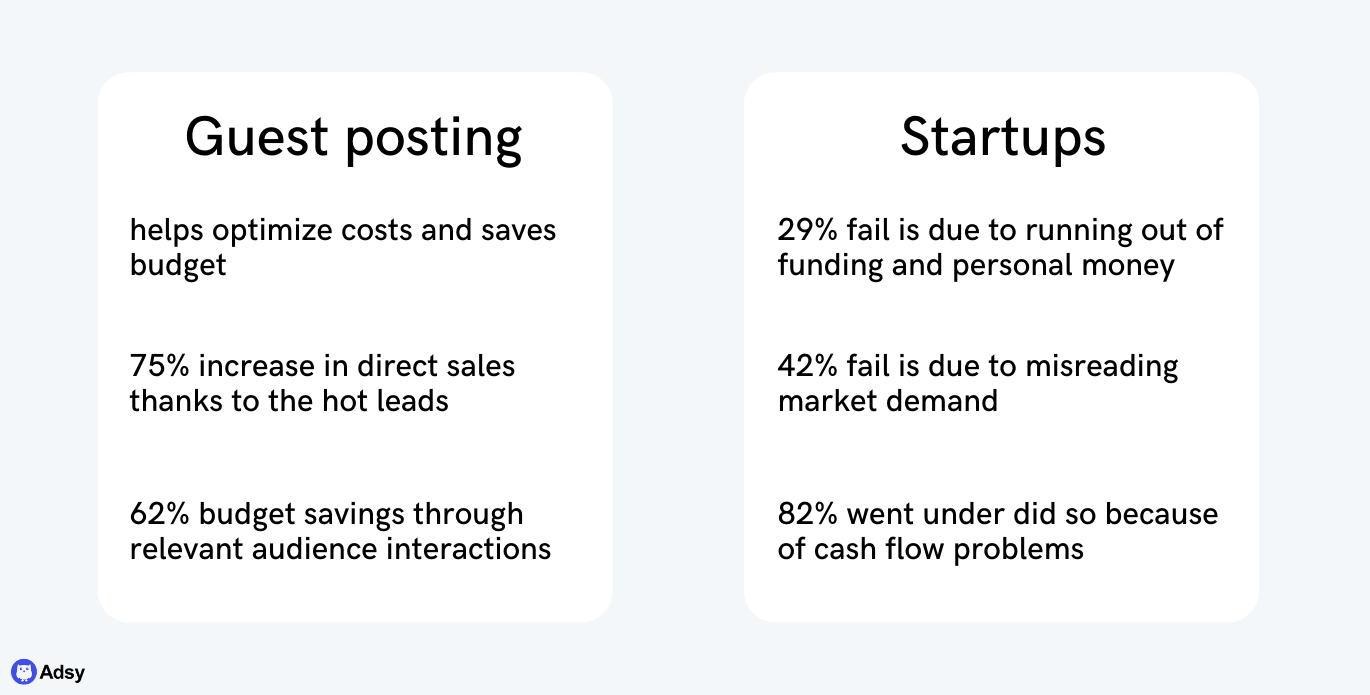 Guest posting

helps optimize costs and saves budget

75% increase in direct sales thanks to the hot leads

62% budget savings through relevant audience interactions

Startups

29% fail is due to running out of funding and personal money

42% fail is due to misreading market demand

82% went under did so because of cash flow problems

Adsy